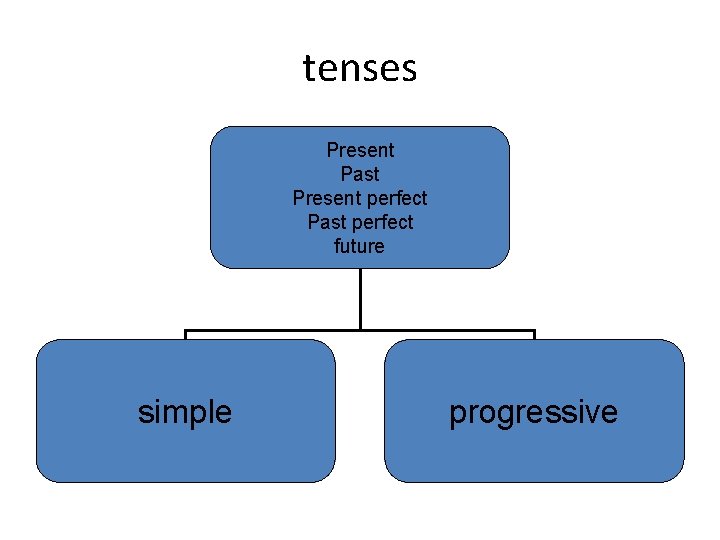 tenses

Present
Past
Present perfect
Past perfect
future

simple

progressive